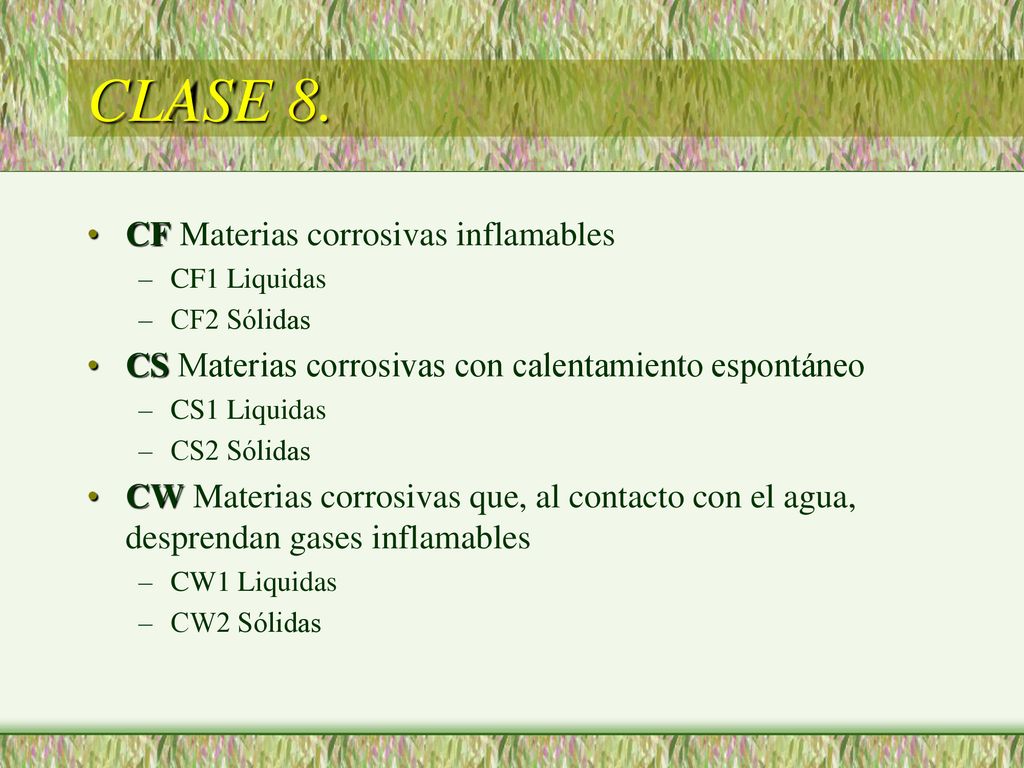 CLASE 8.

• CF Materias corrosivas inflamables
– CF1 Liquidas
– CF2 Sólidas
• CS Materias corrosivas con calentamiento espontáneo
– CS1 Liquidas
– CS2 Sólidas
• CW Materias corrosivas que, al contacto con el agua, desprendan gases inflamables
– CW1 Liquidas
– CW2 Sólidas